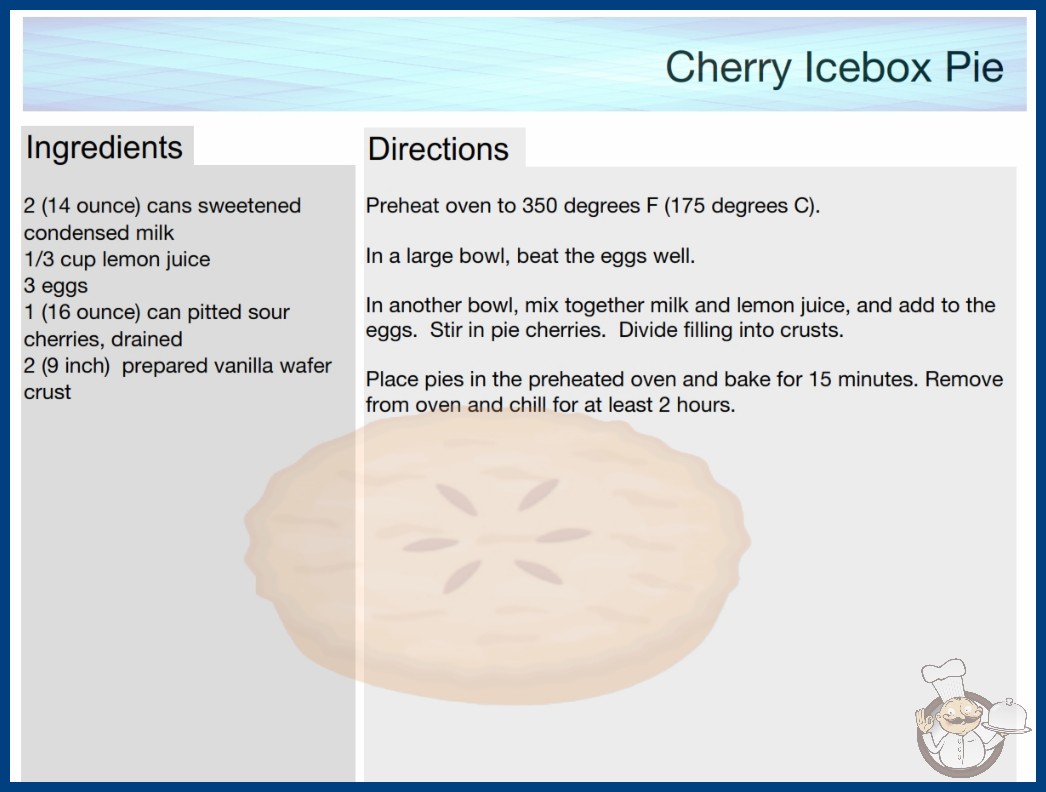 Cherry Icebox Pie

Ingredients

2 (14 ounce) cans sweetened condensed milk
1/3 cup lemon juice
3 eggs
1 (16 ounce) can pitted sour cherries, drained
2 (9 inch) prepared vanilla wafer crust

Directions

Preheat oven to 350 degrees F (175 degrees C).

In a large bowl, beat the eggs well.

In another bowl, mix together milk and lemon juice, and add to the eggs. Stir in pie cherries. Divide filling into crusts.

Place pies in the preheated oven and bake for 15 minutes. Remove from oven and chill for at least 2 hours.